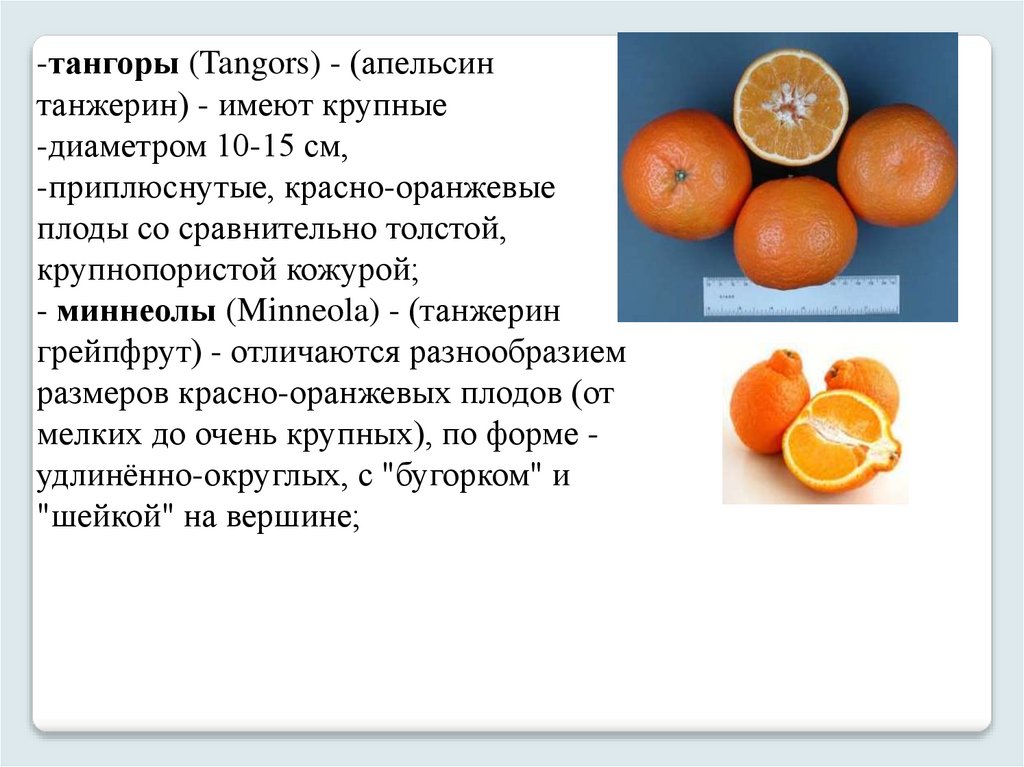 -тангоры (Tangors) - (апельсин танжерин) - имеют крупные
-диаметром 10-15 см,
-приплюснутые, красно-оранжевые плоды со сравнительно толстой, крупнопористой кожурой;
- миннеолы (Minneola) - (танжерин грейпфрут) - отличаются разнообразием размеров красно-оранжевых плодов (от мелких до очень крупных), по форме - удлинённо-округлых, с "бугорком" и "шейкой" на вершине;